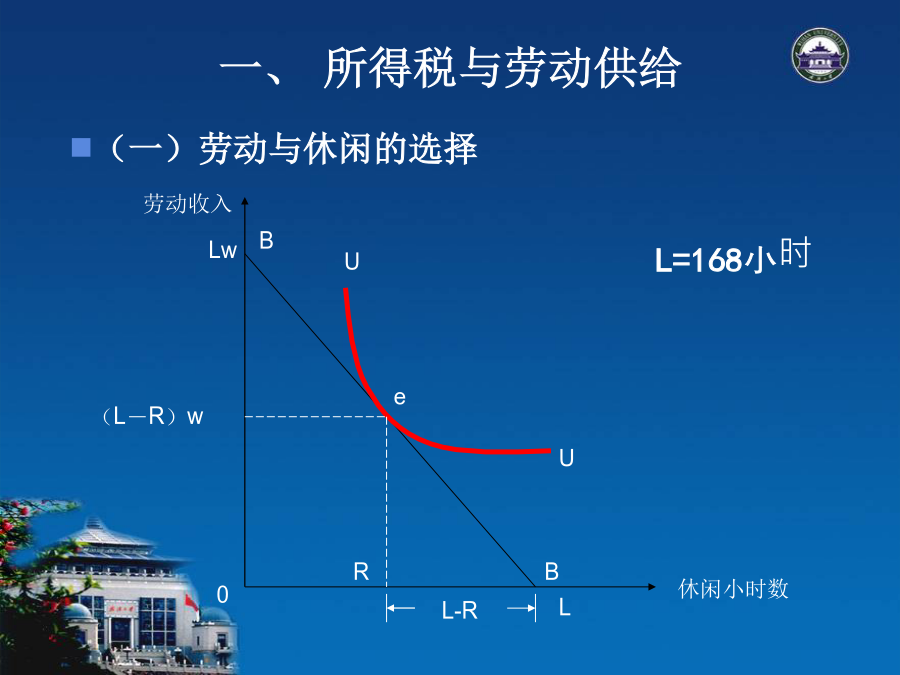 一、 所得税与劳动供给

（一）劳动与休闲的选择

劳动收入

Lw

B

U

L=168小时

e

（L－R）w

U

R

B

0

休闲小时数

L-R

L